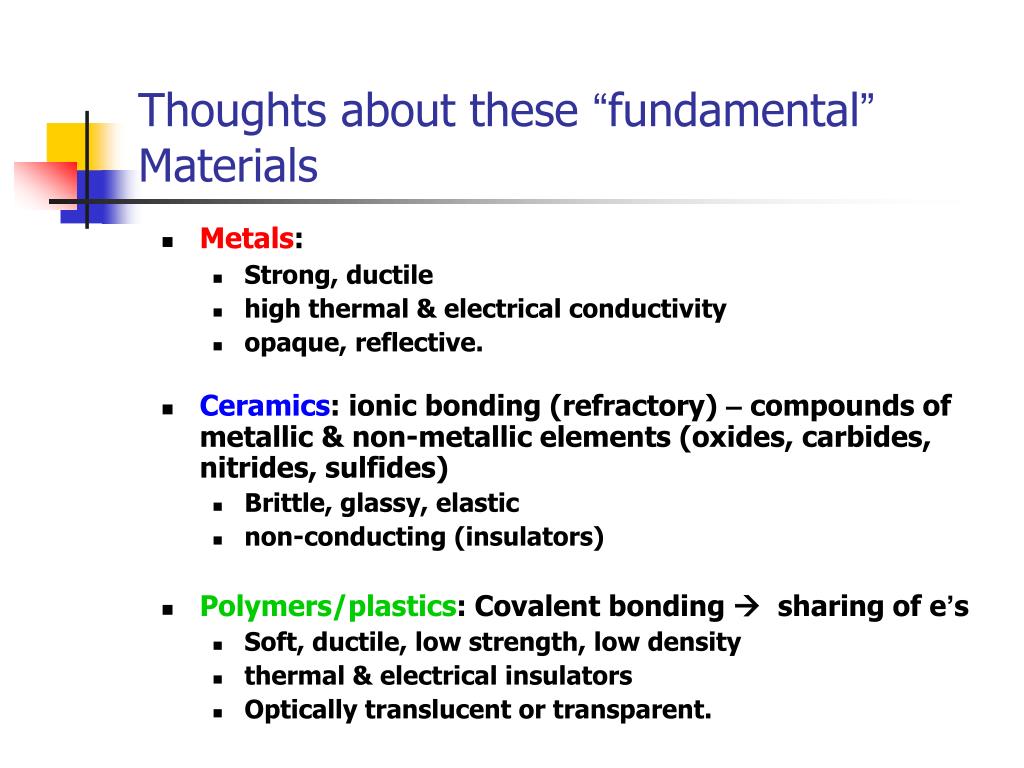 Thoughts about these “fundamental” Materials

- Metals:
  - Strong, ductile
  - high thermal & electrical conductivity
  - opaque, reflective.

- Ceramics: ionic bonding (refractory) – compounds of metallic & non-metallic elements (oxides, carbides, nitrides, sulfides)
  - Brittle, glassy, elastic
  - non-conducting (insulators)

- Polymers/plastics: Covalent bonding → sharing of e’s
  - Soft, ductile, low strength, low density
  - thermal & electrical insulators
  - Optically translucent or transparent.